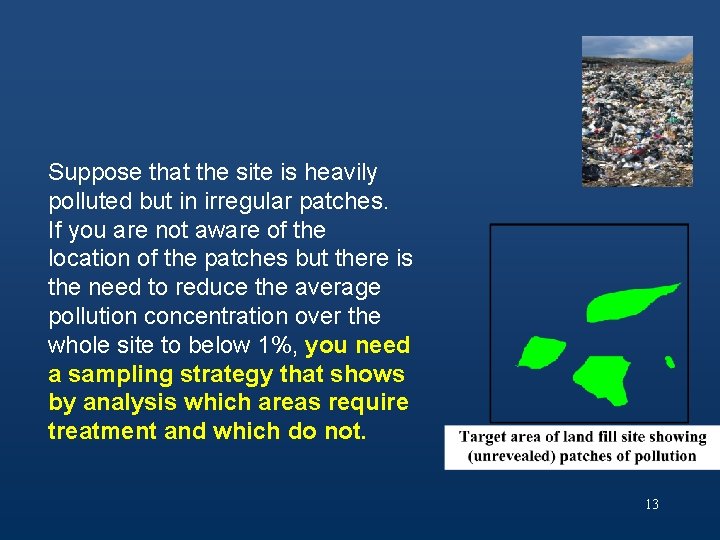 Suppose that the site is heavily polluted but in irregular patches. If you are not aware of the location of the patches but there is the need to reduce the average pollution concentration over the whole site to below 1%, you need a sampling strategy that shows by analysis which areas require treatment and which do not.

Target area of land fill site showing (unrevealed) patches of pollution

13